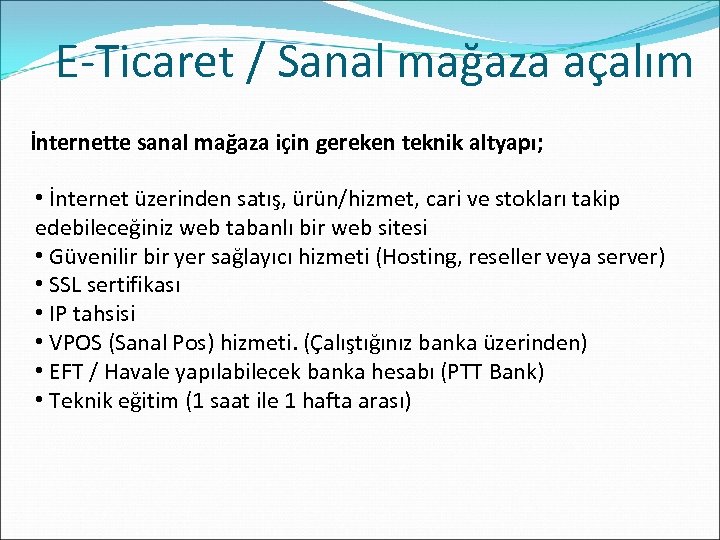 E-Ticaret / Sanal mağaza açalım

İnternette sanal mağaza için gereken teknik altyapı;

• İnternet üzerinden satış, ürün/hizmet, cari ve stokları takip edebileceğiniz web tabanlı bir web sitesi
• Güvenilir bir yer sağlayıcı hizmeti (Hosting, reseller veya server)
• SSL sertifikası
• IP tahsisi
• VPOS (Sanal Pos) hizmeti. (Çalıştığınız banka üzerinden)
• EFT / Havale yapılabilecek banka hesabı (PTT Bank)
• Teknik eğitim (1 saat ile 1 hafta arası)